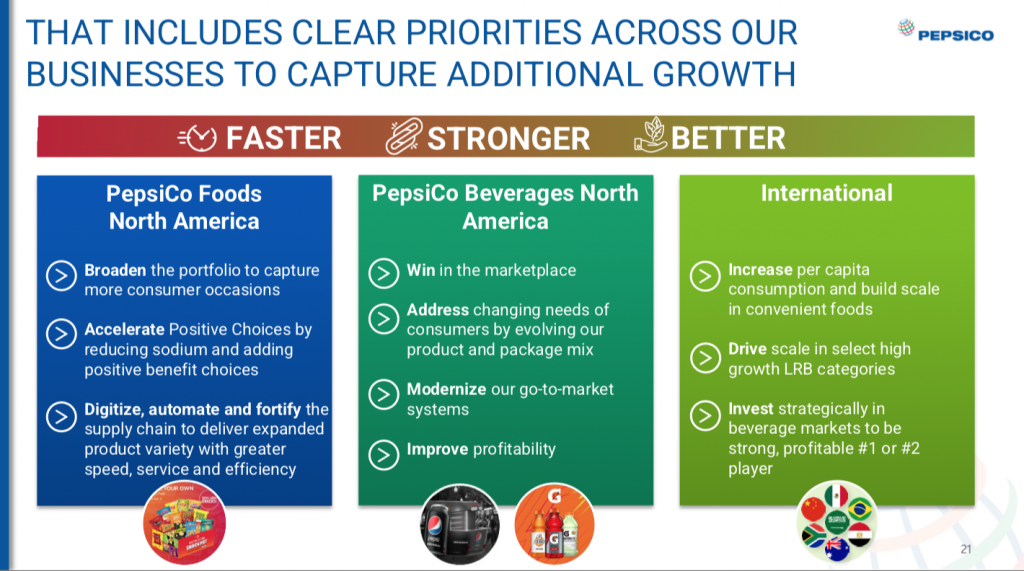 THAT INCLUDES CLEAR PRIORITIES ACROSS OUR BUSINESSES TO CAPTURE ADDITIONAL GROWTH

PEPSICO

FASTER STRONGER BETTER

PepsiCo Foods North America

Broaden the portfolio to capture more consumer occasions

Accelerate Positive Choices by reducing sodium and adding positive benefit choices

Digitize, automate and fortify the supply chain to deliver expanded product variety with greater speed, service and efficiency

PepsiCo Beverages North America

Win in the marketplace

Address changing needs of consumers by evolving our product and package mix

Modernize our go-to-market systems

Improve profitability

International

Increase per capita consumption and build scale in convenient foods

Drive scale in select high growth LRB categories

Invest strategically in beverage markets to be strong, profitable #1 or #2 player

21